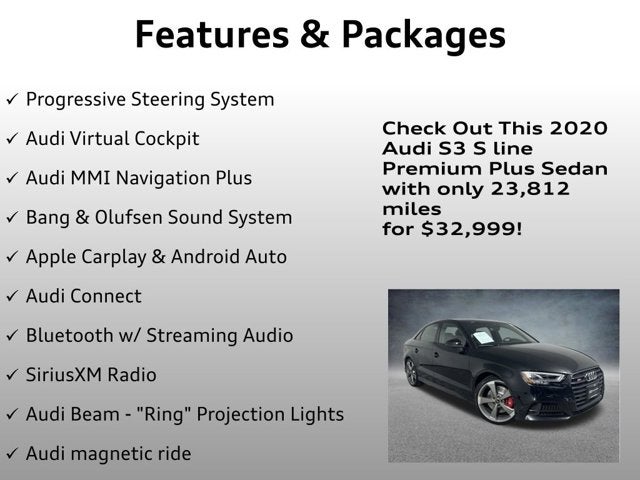 Features & Packages

✓ Progressive Steering System

✓ Audi Virtual Cockpit

✓ Audi MMI Navigation Plus

✓ Bang & Olufsen Sound System

✓ Apple Carplay & Android Auto

✓ Audi Connect

✓ Bluetooth w/ Streaming Audio

✓ SiriusXM Radio

✓ Audi Beam - "Ring" Projection Lights

✓ Audi magnetic ride

Check Out This 2020 Audi S3 S line Premium Plus Sedan with only 23,812 miles for $32,999!